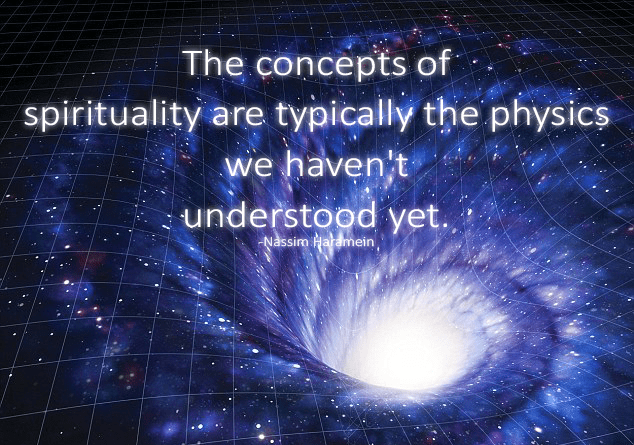 The concepts of spirituality are typically the physics we haven't understood yet.

-Nassim Haramein